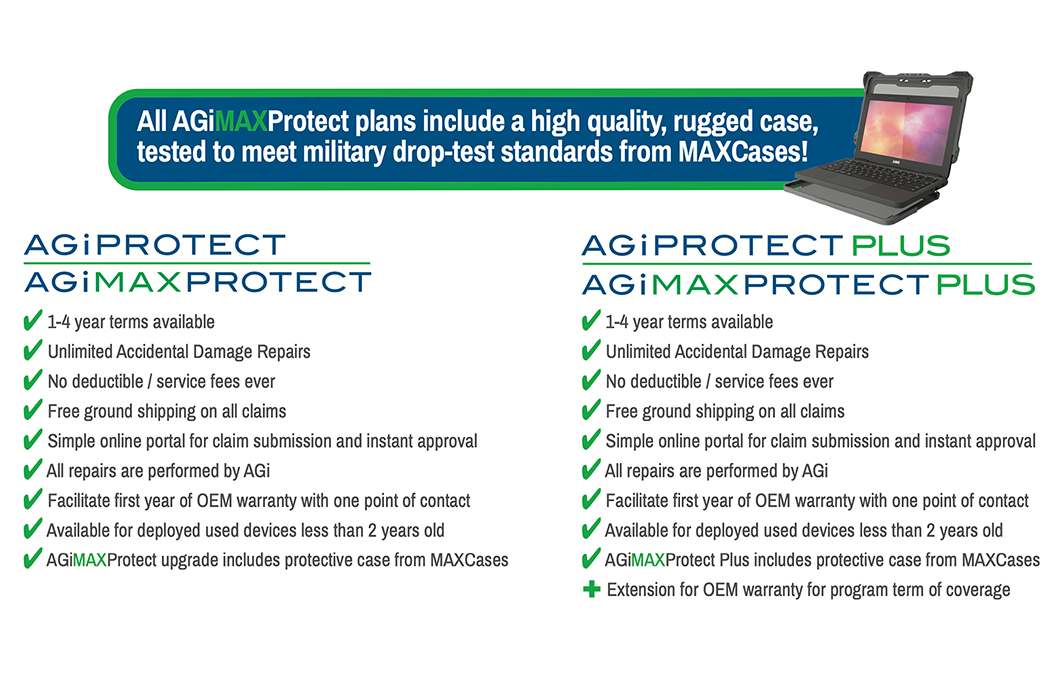 All AGiMAXProtect plans include a high quality, rugged case, tested to meet military drop-test standards from MAXCases!

AGiPROTECT
AGiMAXPROTECT

✔ 1-4 year terms available
✔ Unlimited Accidental Damage Repairs
✔ No deductible / service fees ever
✔ Free ground shipping on all claims
✔ Simple online portal for claim submission and instant approval
✔ All repairs are performed by AGi
✔ Facilitate first year of OEM warranty with one point of contact
✔ Available for deployed used devices less than 2 years old
✔ AGiMAXProtect upgrade includes protective case from MAXCases

AGiPROTECT PLUS
AGiMAXPROTECT PLUS

✔ 1-4 year terms available
✔ Unlimited Accidental Damage Repairs
✔ No deductible / service fees ever
✔ Free ground shipping on all claims
✔ Simple online portal for claim submission and instant approval
✔ All repairs are performed by AGi
✔ Facilitate first year of OEM warranty with one point of contact
✔ Available for deployed used devices less than 2 years old
✔ AGiMAXProtect Plus includes protective case from MAXCases
✚ Extension for OEM warranty for program term of coverage